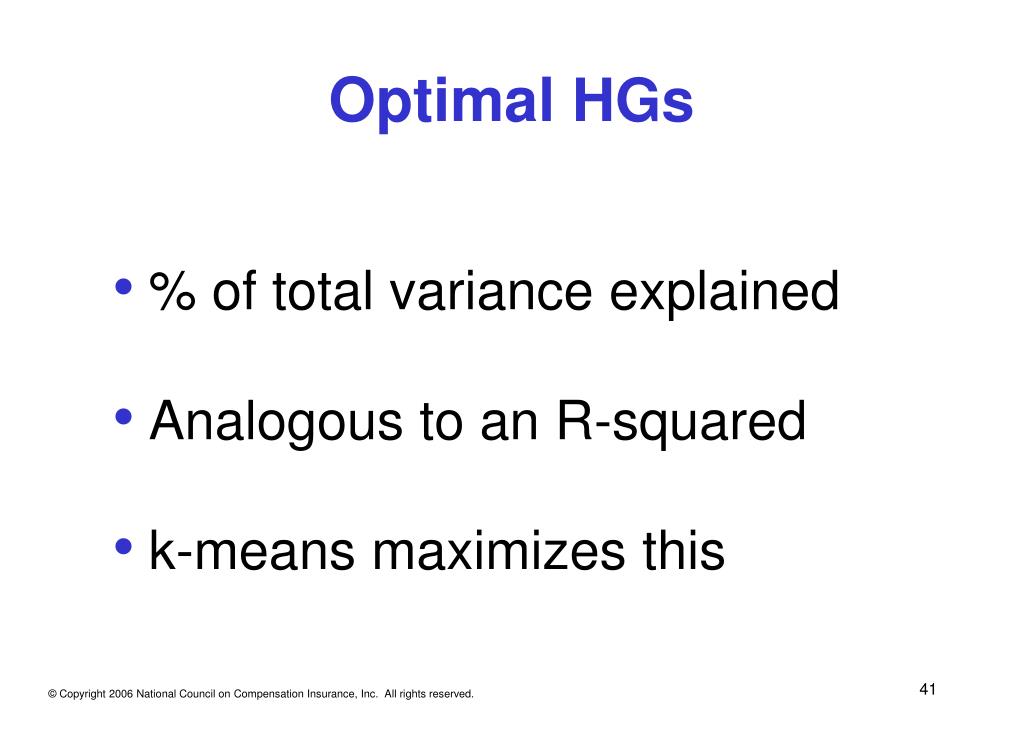 Optimal HGs

• % of total variance explained

• Analogous to an R-squared

• k-means maximizes this

© Copyright 2006 National Council on Compensation Insurance, Inc. All rights reserved.

41